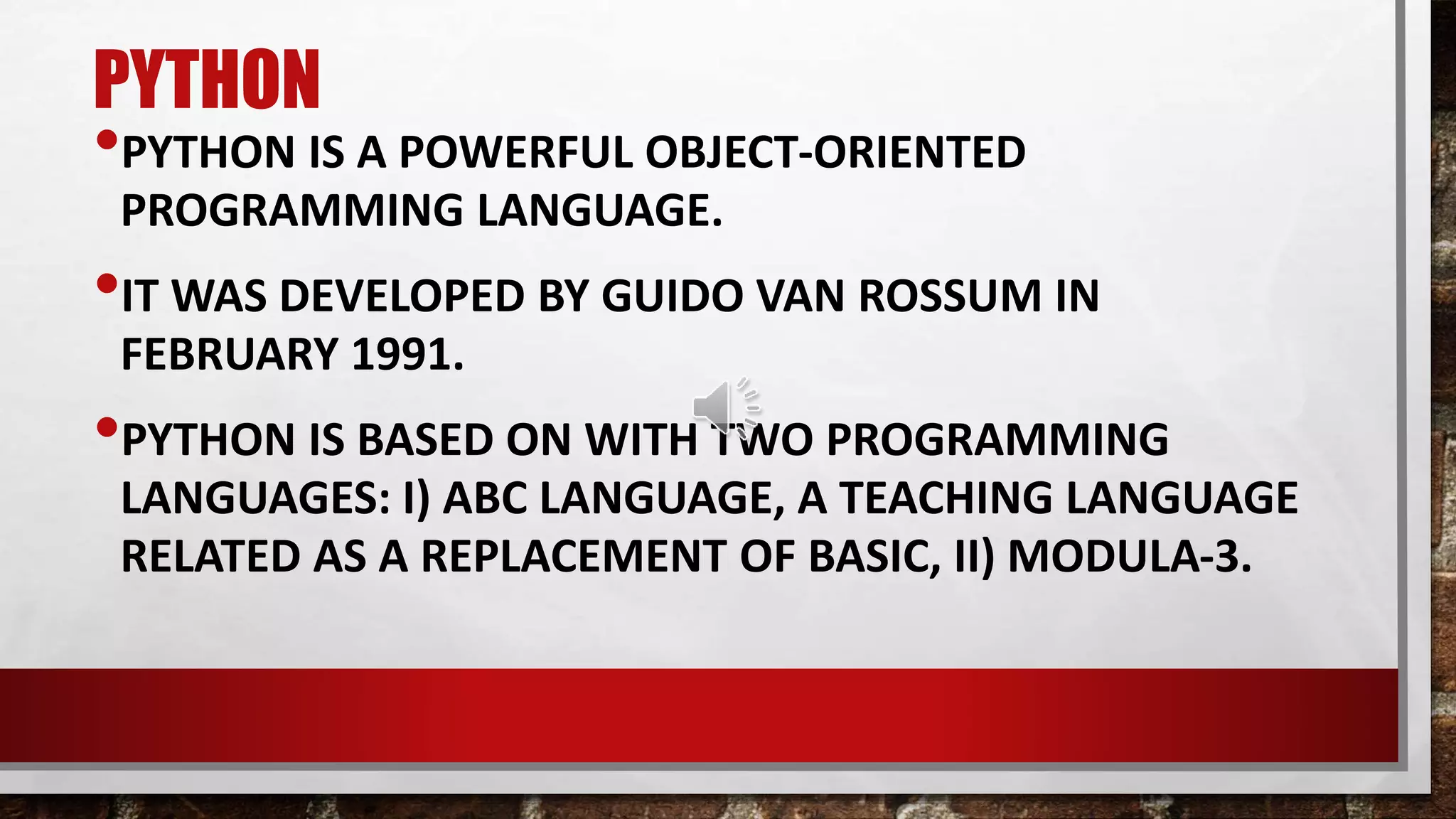 PYTHON

• PYTHON IS A POWERFUL OBJECT-ORIENTED PROGRAMMING LANGUAGE.

• IT WAS DEVELOPED BY GUIDO VAN ROSSUM IN FEBRUARY 1991.

• PYTHON IS BASED ON WITH TWO PROGRAMMING LANGUAGES: I) ABC LANGUAGE, A TEACHING LANGUAGE RELATED AS A REPLACEMENT OF BASIC, II) MODULA-3.